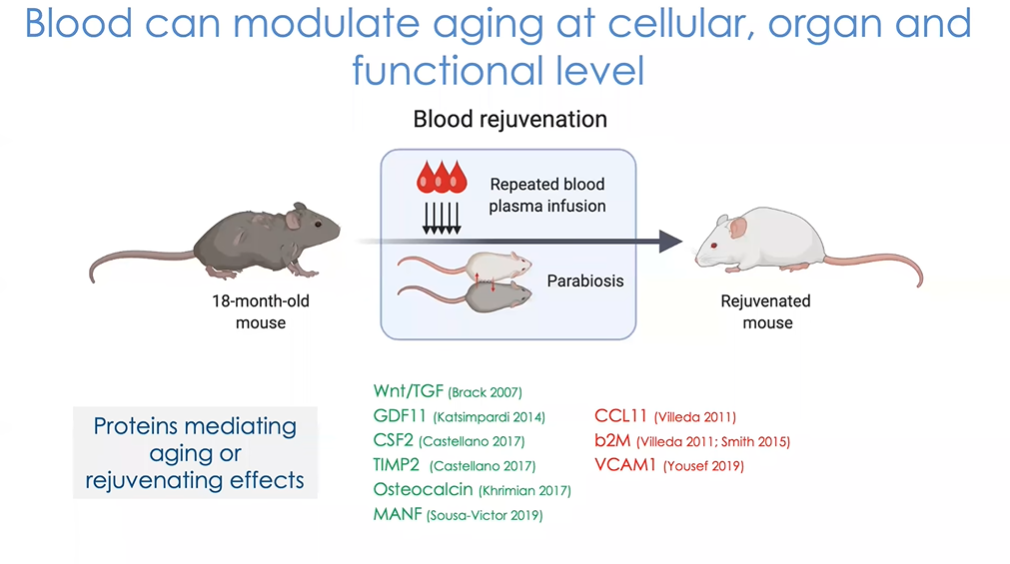 Blood can modulate aging at cellular, organ and functional level

Blood rejuvenation

Repeated blood plasma infusion

Parabiosis

18-month-old mouse

Rejuvenated mouse

Proteins mediating aging or rejuvenating effects

Wnt/TGF (Brack 2007)
GDF11 (Katsimpardi 2014)
CSF2 (Castellano 2017)
TIMP2 (Castellano 2017)
Osteocalcin (Khrimian 2017)
MANF (Sousa-Victor 2019)

CCL11 (Villeda 2011)
b2M (Villeda 2011; Smith 2015)
VCAM1 (Yousef 2019)